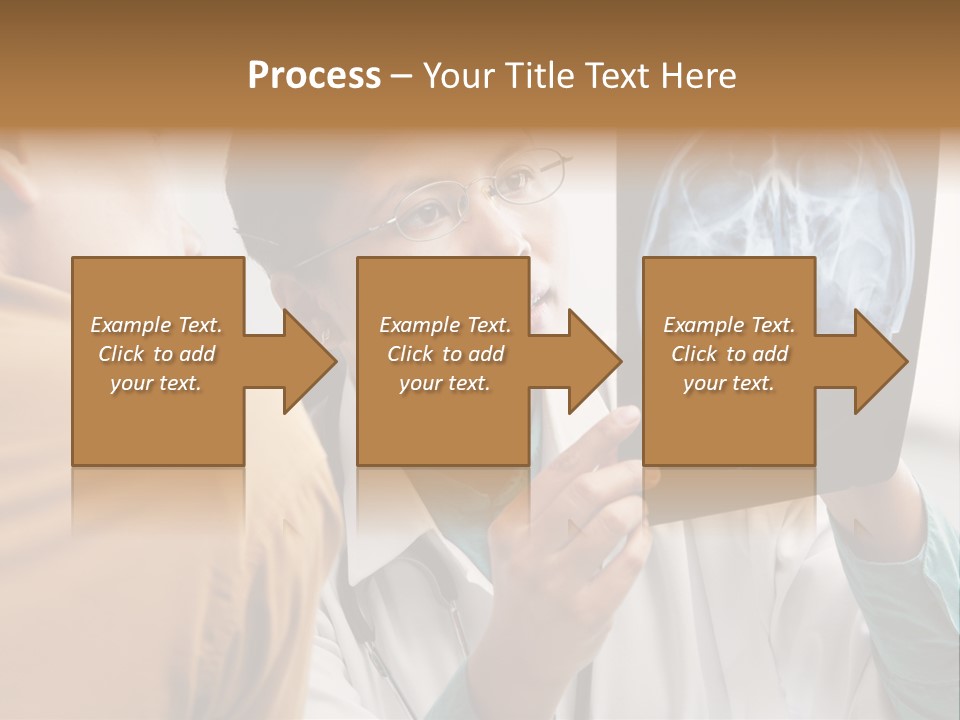 Process – Your Title Text Here

Example Text. Click to add your text.

Example Text. Click to add your text.

Example Text. Click to add your text.